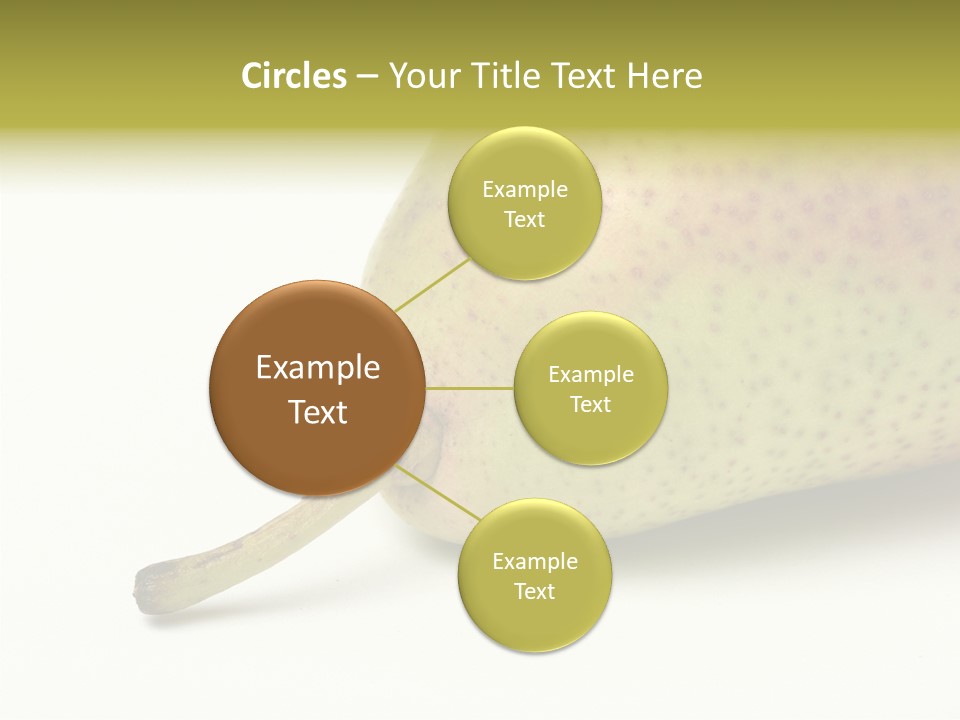 Circles – Your Title Text Here

Example Text

Example Text

Example Text

Example Text